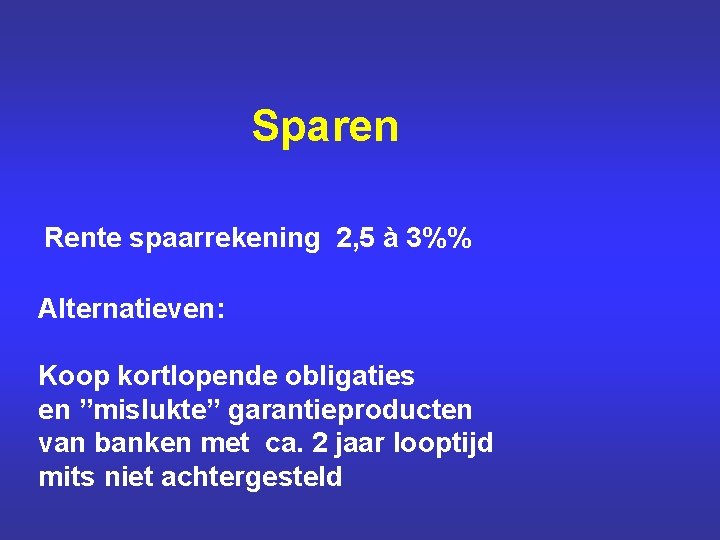 Sparen

Rente spaarrekening 2,5 à 3%%

Alternatieven:

Koop kortlopende obligaties en ”mislukte” garantieproducten van banken met ca. 2 jaar looptijd mits niet achtergesteld